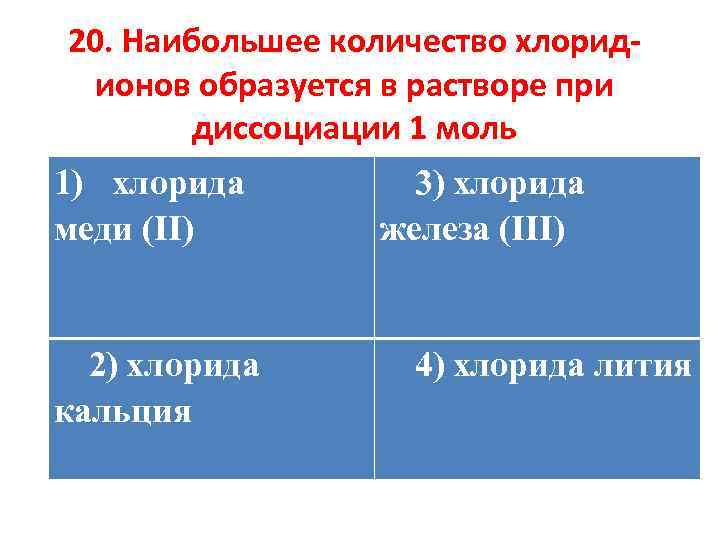 20. Наибольшее количество хлорид-ионов образуется в растворе при диссоциации 1 моль

| 1) хлорида меди (II) | 3) хлорида железа (III) |
|---|---|
| 2) хлорида кальция | 4) хлорида лития |